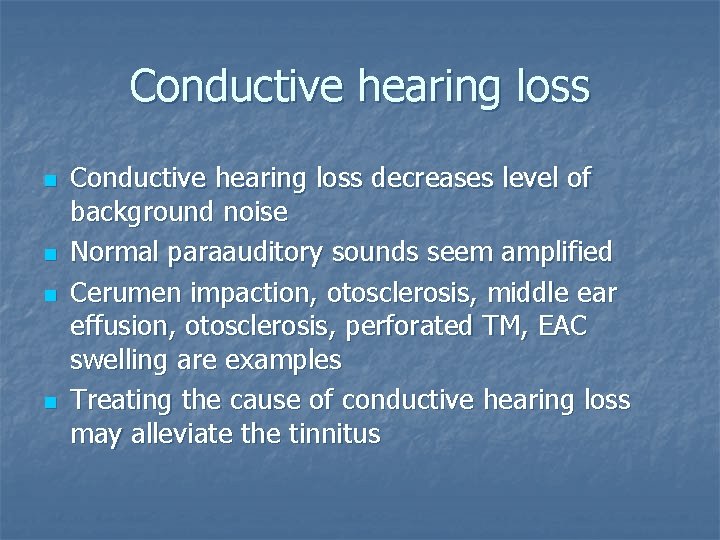 Conductive hearing loss

- Conductive hearing loss decreases level of background noise
- Normal paraauditory sounds seem amplified
- Cerumen impaction, otosclerosis, middle ear effusion, otosclerosis, perforated TM, EAC swelling are examples
- Treating the cause of conductive hearing loss may alleviate the tinnitus